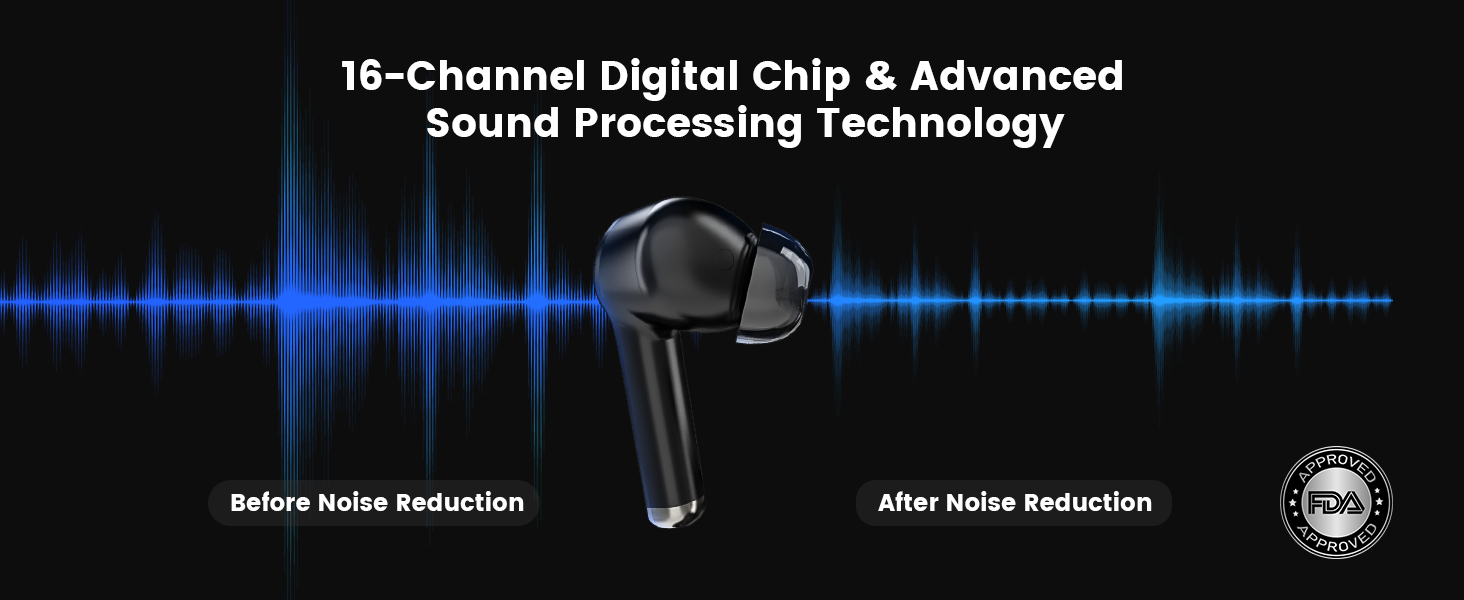 16-Channel Digital Chip & Advanced Sound Processing Technology

Before Noise Reduction

After Noise Reduction

APPROVED
FDA
APPROVED